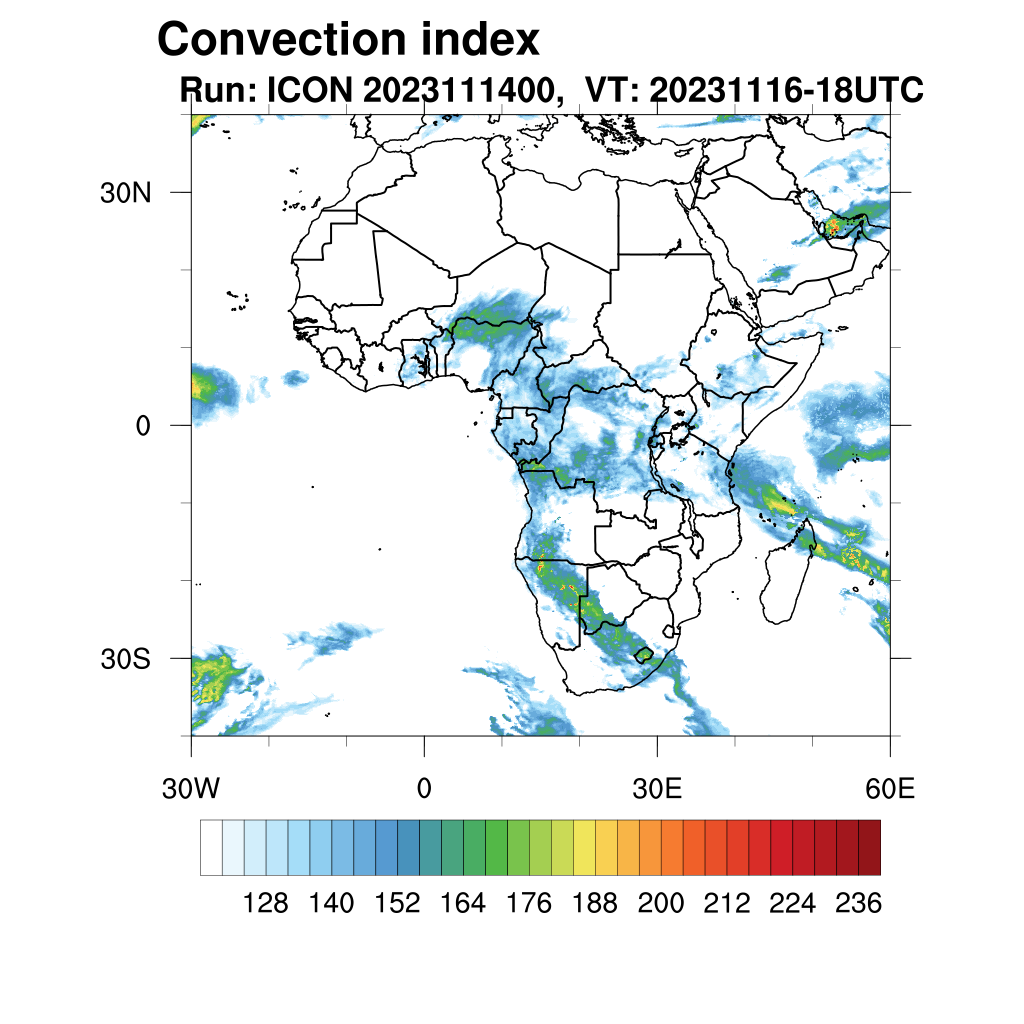 Convection index

Run: ICON 2023111400, VT: 20231116-18UTC

30N

0

30S

30W

0

30E

60E

128 140 152 164 176 188 200 212 224 236